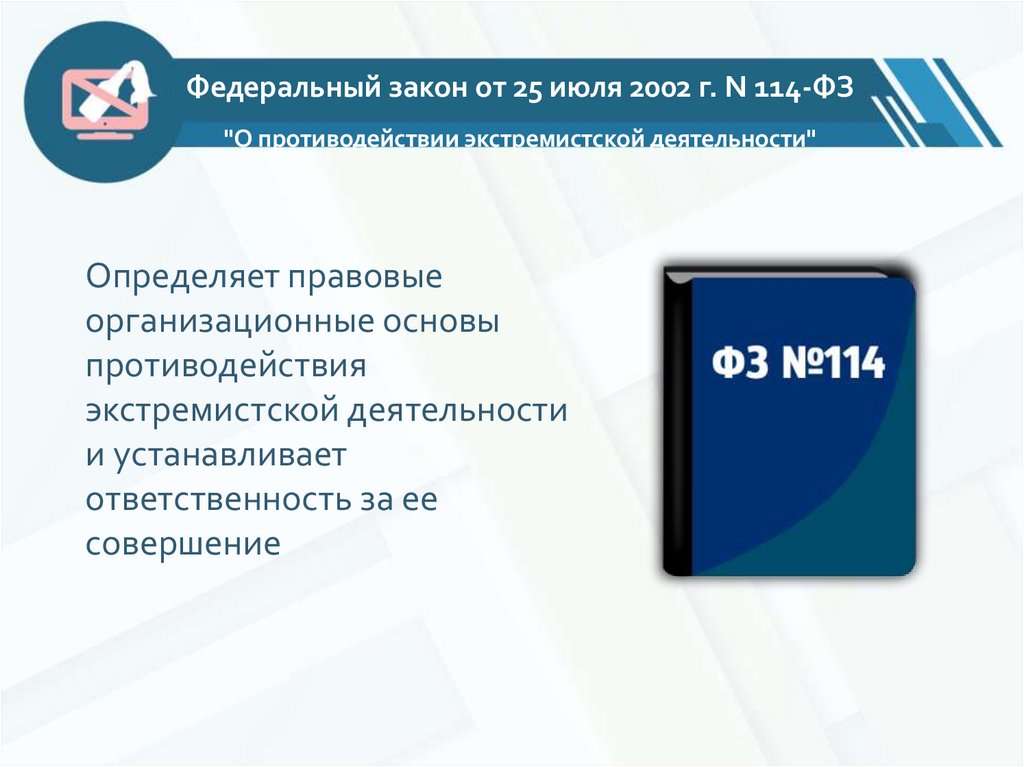 Федеральный закон от 25 июля 2002 г. N 114-ФЗ

"О противодействии экстремистской деятельности"

Определяет правовые организационные основы противодействия экстремистской деятельности и устанавливает ответственность за ее совершение

ФЗ №114